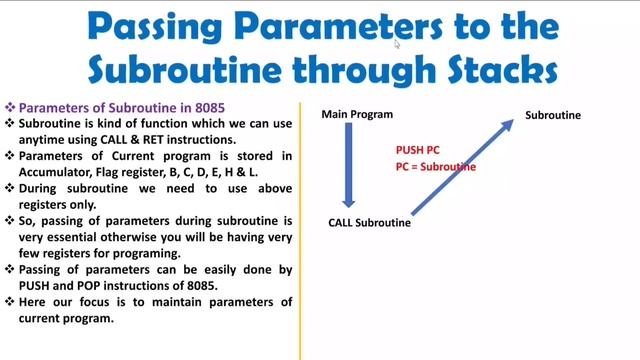 Passing Parameters to the Subroutine through Stacks

❖ Parameters of Subroutine in 8085
❖ Subroutine is kind of function which we can use anytime using CALL & RET instructions.
❖ Parameters of Current program is stored in Accumulator, Flag register, B, C, D, E, H & L.
❖ During subroutine we need to use above registers only.
❖ So, passing of parameters during subroutine is very essential otherwise you will be having very few registers for programing.
❖ Passing of parameters can be easily done by PUSH and POP instructions of 8085.
❖ Here our focus is to maintain parameters of current program.

Main Program

Subroutine

PUSH PC
PC = Subroutine

CALL Subroutine